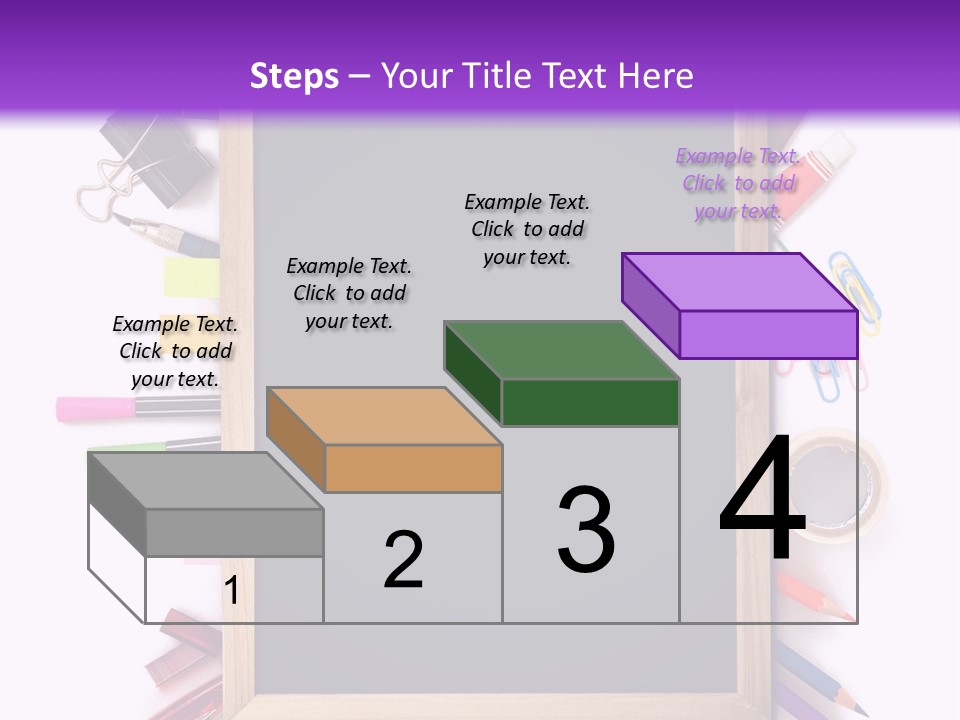 Steps – Your Title Text Here

Example Text. Click to add your text.

Example Text. Click to add your text.

Example Text. Click to add your text.

Example Text. Click to add your text.

1

2

3

4